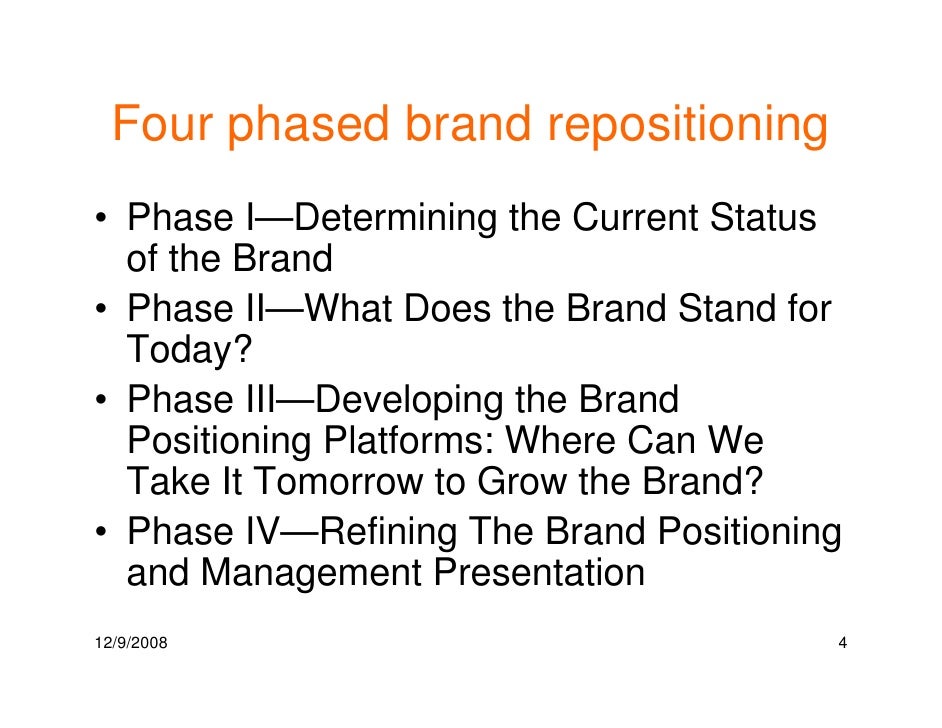 Four phased brand repositioning

• Phase I—Determining the Current Status of the Brand
• Phase II—What Does the Brand Stand for Today?
• Phase III—Developing the Brand Positioning Platforms: Where Can We Take It Tomorrow to Grow the Brand?
• Phase IV—Refining The Brand Positioning and Management Presentation

12/9/2008

4